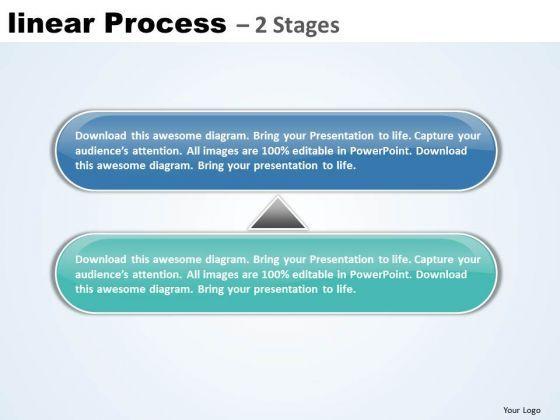 linear Process – 2 Stages

Download this awesome diagram. Bring your Presentation to life. Capture your audience's attention. All images are 100% editable in PowerPoint. Download this awesome diagram. Bring your presentation to life.

Download this awesome diagram. Bring your Presentation to life. Capture your audience's attention. All images are 100% editable in PowerPoint. Download this awesome diagram. Bring your presentation to life.

Your Logo